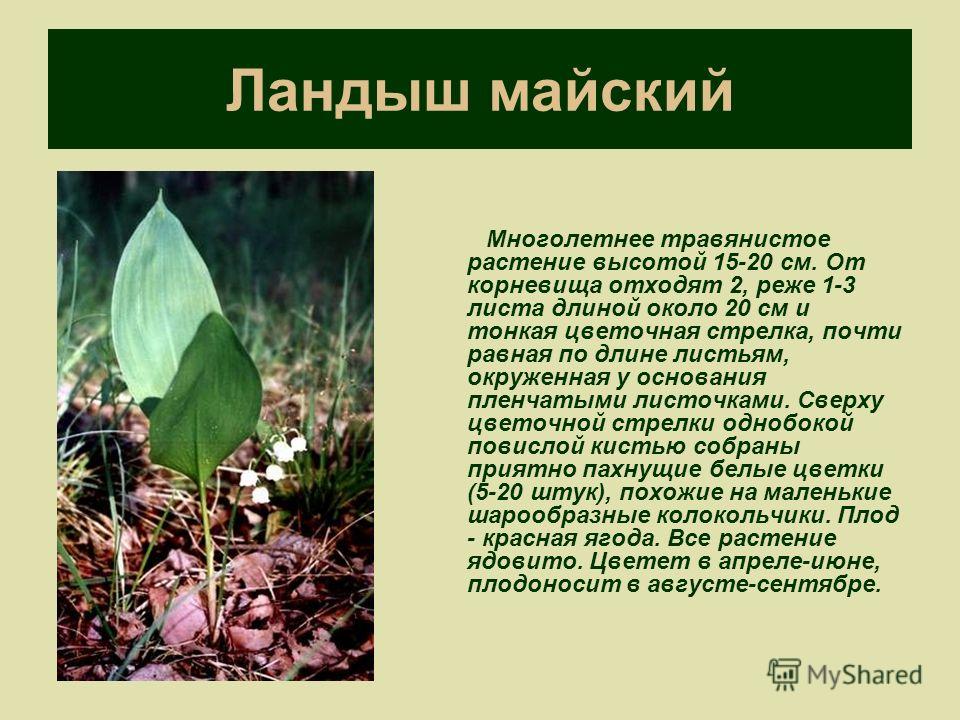 Ландыш майский

Многолетнее травянистое растение высотой 15-20 см. От корневища отходят 2, реже 1-3 листа длиной около 20 см и тонкая цветочная стрелка, почти равная по длине листьям, окруженная у основания пленчатыми листочками. Сверху цветочной стрелки однобокой повислой кистью собраны приятно пахнущие белые цветки (5-20 штук), похожие на маленькие шарообразные колокольчики. Плод - красная ягода. Все растение ядовито. Цветет в апреле-июне, плодоносит в августе-сентябре.

MyShared